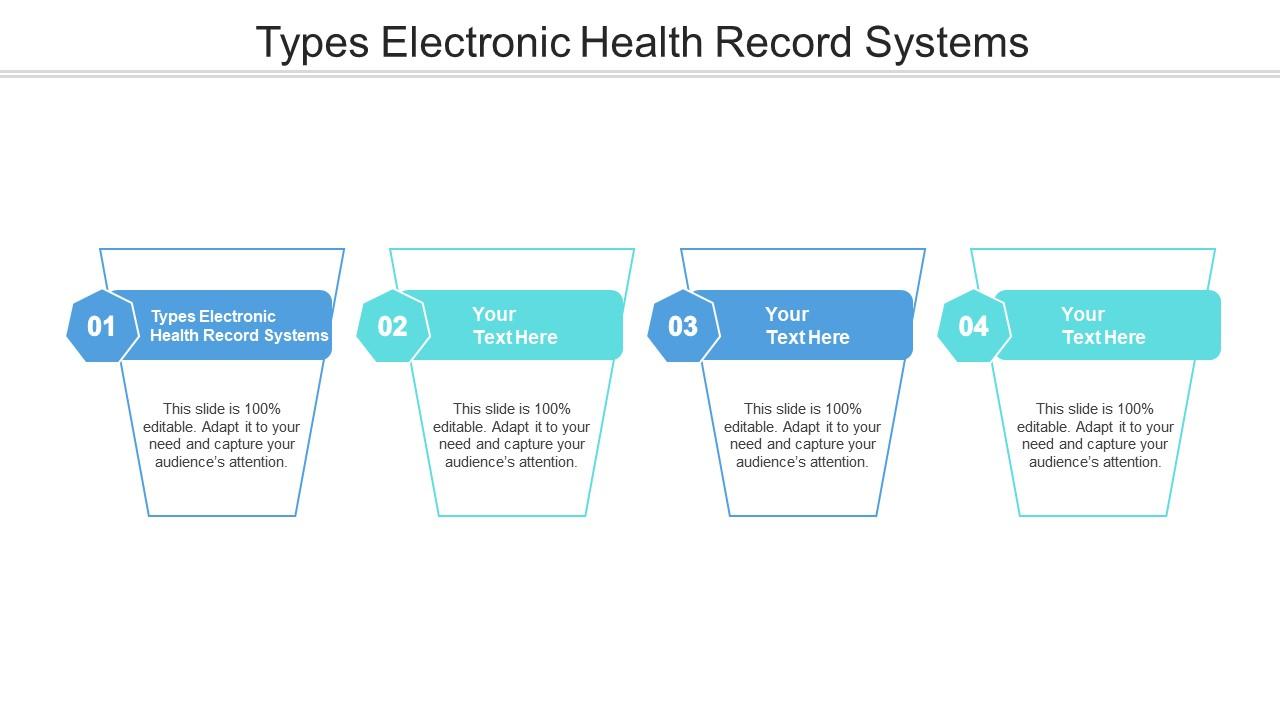 Types Electronic Health Record Systems

01
Types Electronic Health Record Systems

This slide is 100% editable. Adapt it to your need and capture your audience's attention.

02
Your Text Here

This slide is 100% editable. Adapt it to your need and capture your audience's attention.

03
Your Text Here

This slide is 100% editable. Adapt it to your need and capture your audience's attention.

04
Your Text Here

This slide is 100% editable. Adapt it to your need and capture your audience's attention.